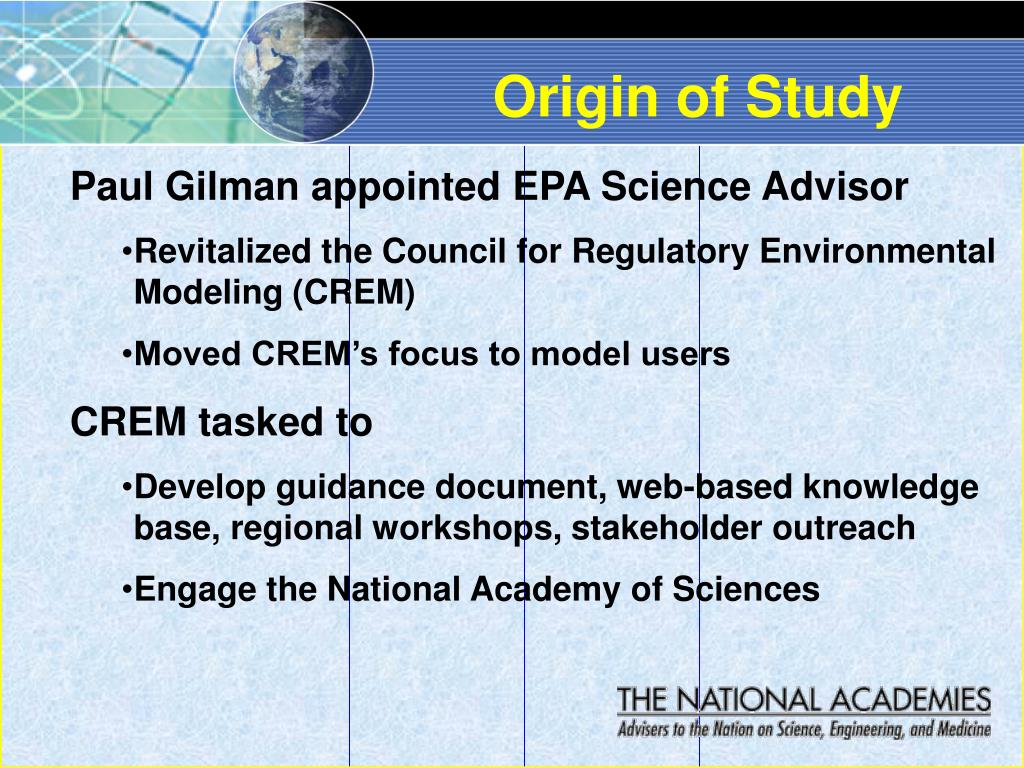 Origin of Study

Paul Gilman appointed EPA Science Advisor

•Revitalized the Council for Regulatory Environmental Modeling (CREM)

•Moved CREM’s focus to model users

CREM tasked to

•Develop guidance document, web-based knowledge base, regional workshops, stakeholder outreach

•Engage the National Academy of Sciences

THE NATIONAL ACADEMIES
Advisers to the Nation on Science, Engineering, and Medicine